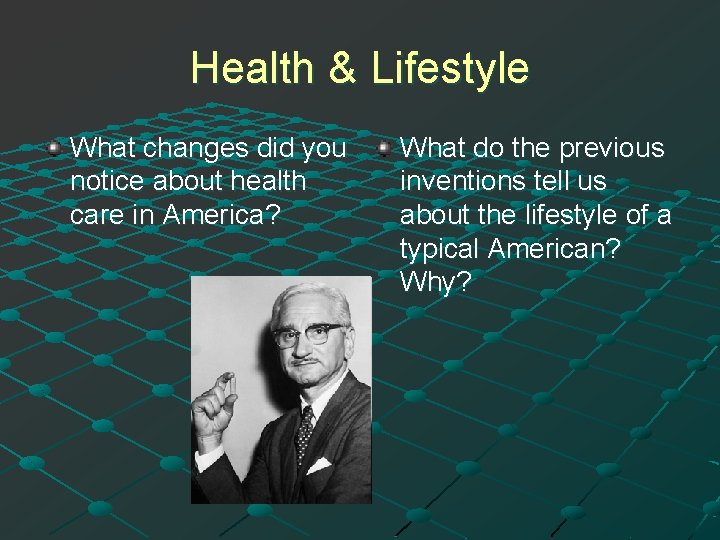 Health & Lifestyle

What changes did you notice about health care in America?

What do the previous inventions tell us about the lifestyle of a typical American? Why?